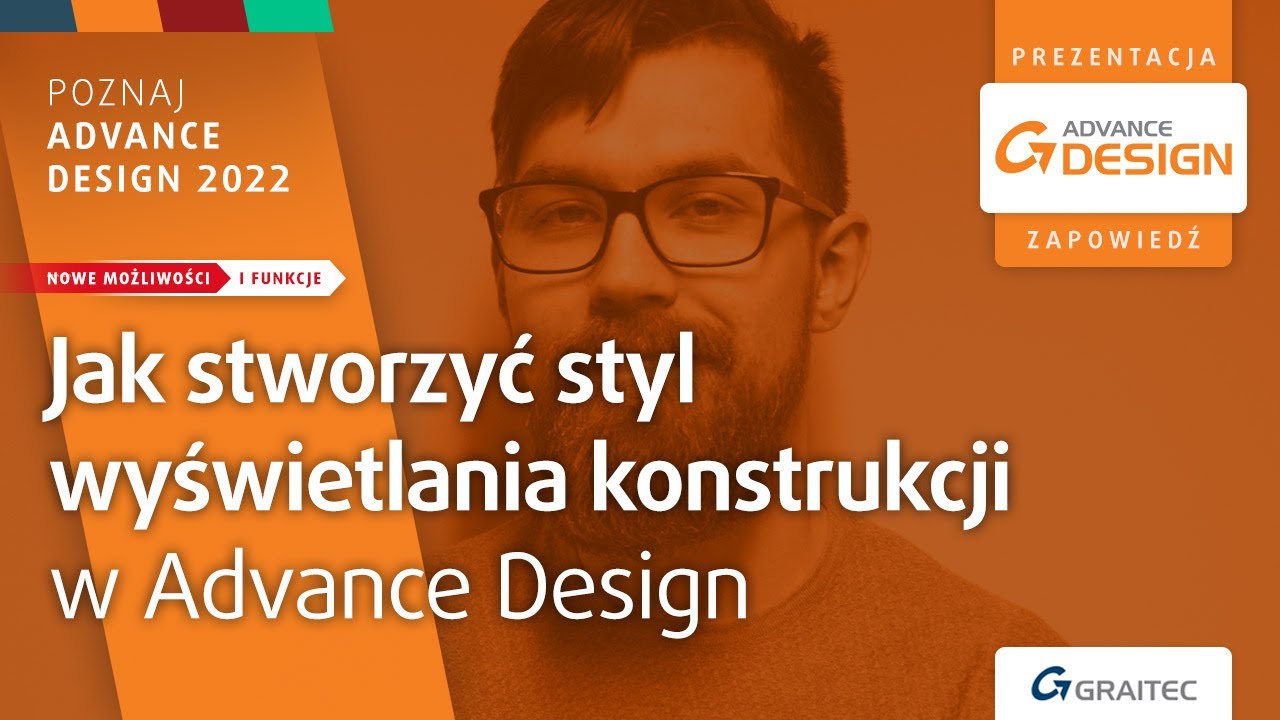 POZNAJ
ADVANCE
DESIGN 2022

NOWE MOŻLIWOŚCI I FUNKCJE

Jak stworzyć styl wyświetlania konstrukcji w Advance Design

PREZENTACJA
ADVANCE DESIGN
ZAPOWIEDŹ

GRAITEC